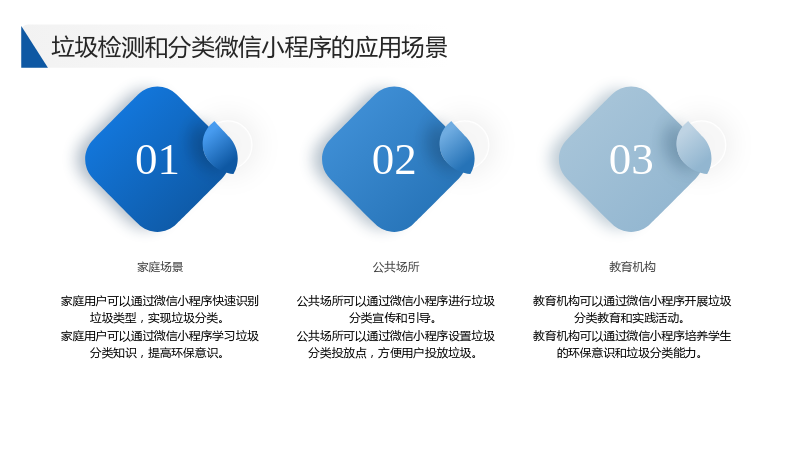 垃圾检测和分类微信小程序的应用场景

01

家庭场景

家庭用户可以通过微信小程序快速识别垃圾类型，实现垃圾分类。

家庭用户可以通过微信小程序学习垃圾分类知识，提高环保意识。

02

公共场所

公共场所可以通过微信小程序进行垃圾分类宣传和引导。

公共场所可以通过微信小程序设置垃圾分类投放点，方便用户投放垃圾。

03

教育机构

教育机构可以通过微信小程序开展垃圾分类教育和实践活动。

教育机构可以通过微信小程序培养学生的环保意识和垃圾分类能力。